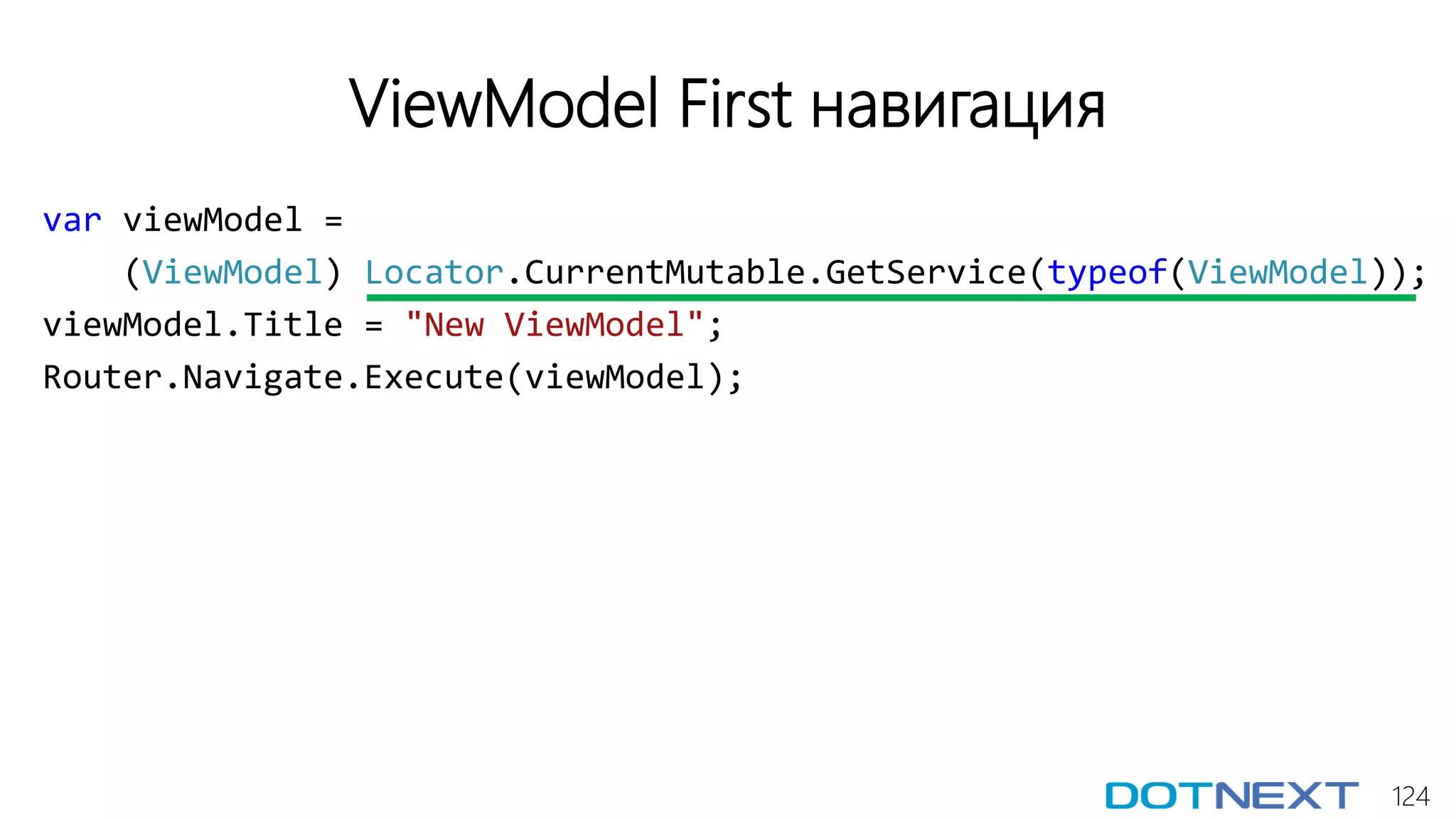 ViewModel First навигация

var viewModel =
    (ViewModel) Locator.CurrentMutable.GetService(typeof(ViewModel));
viewModel.Title = "New ViewModel";
Router.Navigate.Execute(viewModel);

DOTNEXT 124